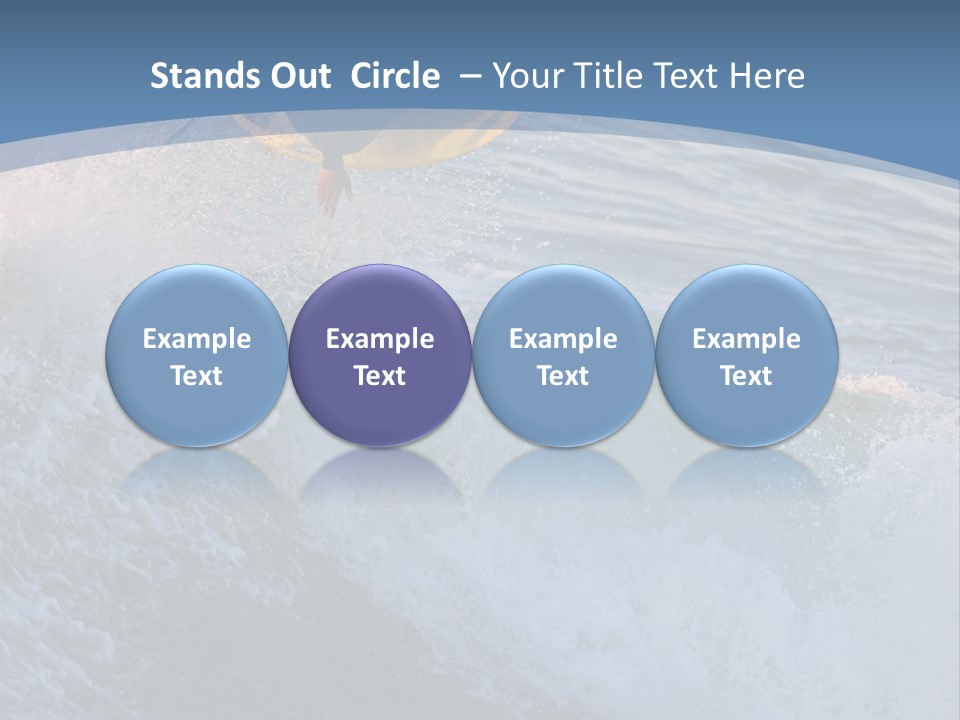 Stands Out Circle – Your Title Text Here

Example Text

Example Text

Example Text

Example Text